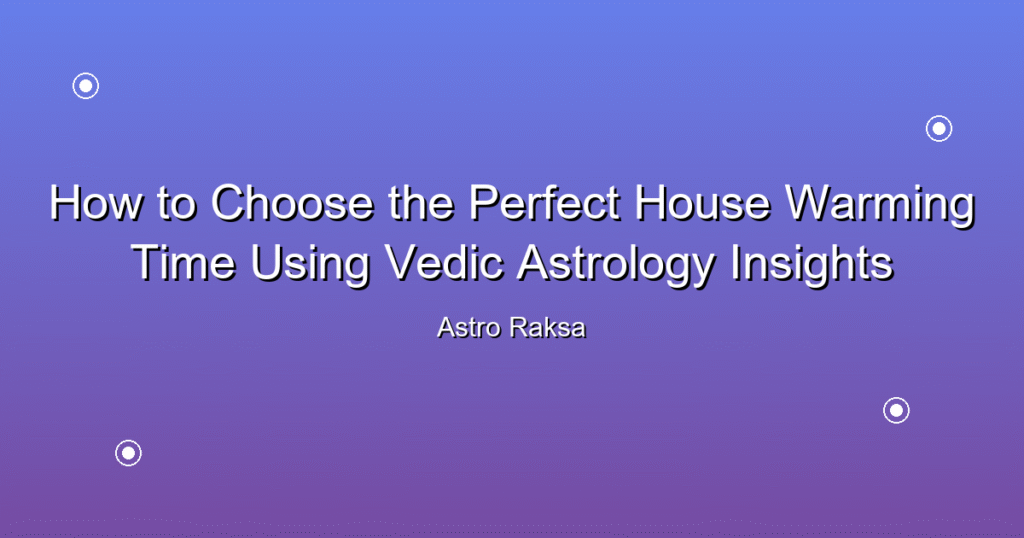 How to Choose the Perfect House Warming Time Using Vedic Astrology Insights

Astro Raksa